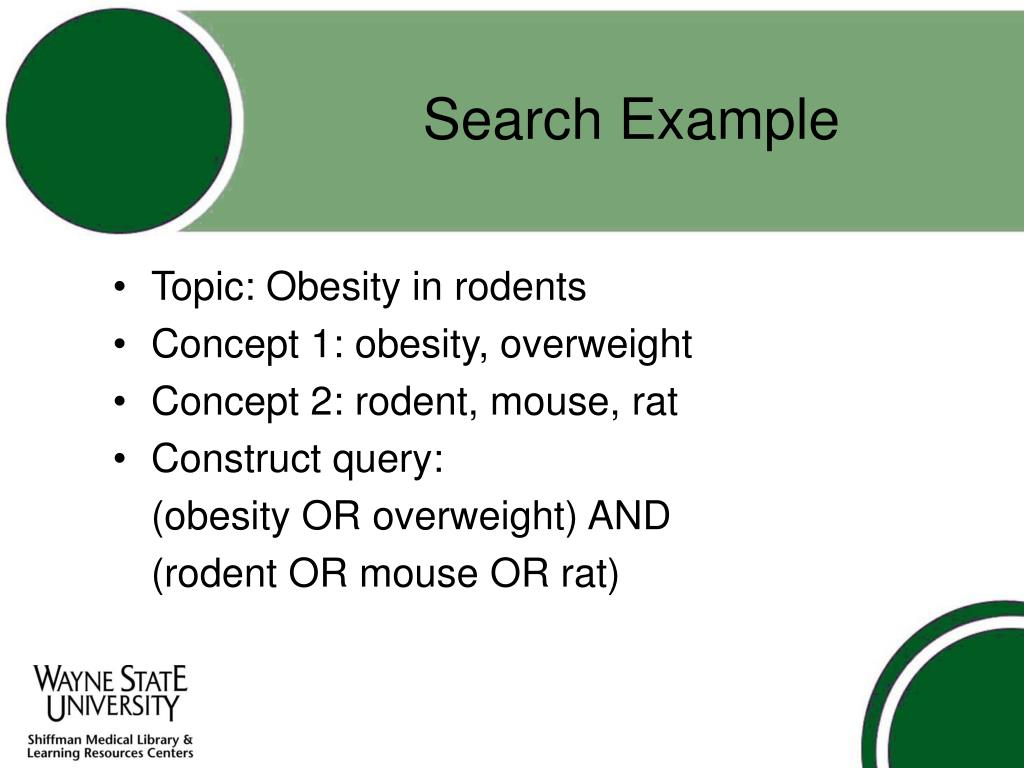 Search Example

• Topic: Obesity in rodents
• Concept 1: obesity, overweight
• Concept 2: rodent, mouse, rat
• Construct query:
(obesity OR overweight) AND
(rodent OR mouse OR rat)

WAYNE STATE UNIVERSITY
Shiffman Medical Library & Learning Resources Centers